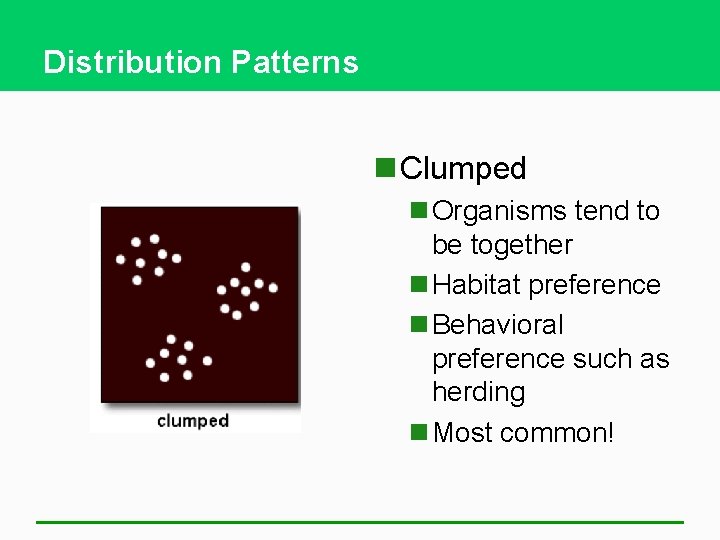 Distribution Patterns

clumped

Clumped

Organisms tend to be together

Habitat preference

Behavioral preference such as herding

Most common!